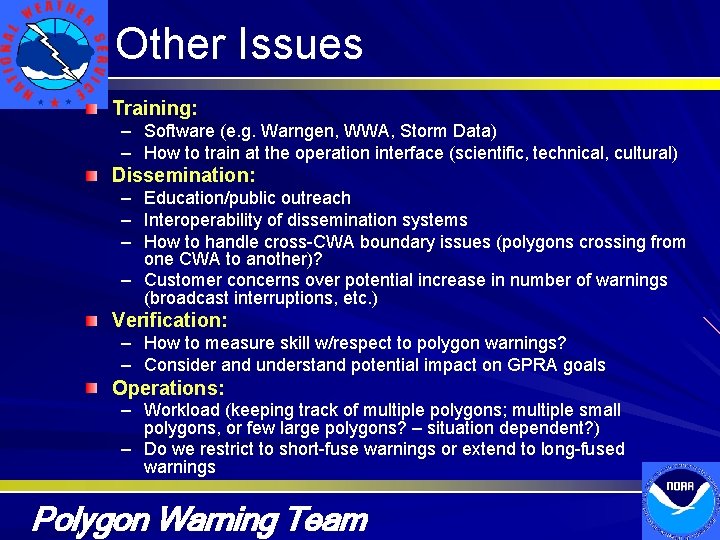 NATIONAL WEATHER SERVICE

Other Issues

Training:
– Software (e.g. Warngen, WWA, Storm Data)
– How to train at the operation interface (scientific, technical, cultural)

Dissemination:
– Education/public outreach
– Interoperability of dissemination systems
– How to handle cross-CWA boundary issues (polygons crossing from one CWA to another)?
– Customer concerns over potential increase in number of warnings (broadcast interruptions, etc.)

Verification:
– How to measure skill w/respect to polygon warnings?
– Consider and understand potential impact on GPRA goals

Operations:
– Workload (keeping track of multiple polygons; multiple small polygons, or few large polygons? – situation dependent?)
– Do we restrict to short-fuse warnings or extend to long-fused warnings

Polygon Warning Team

NOAA